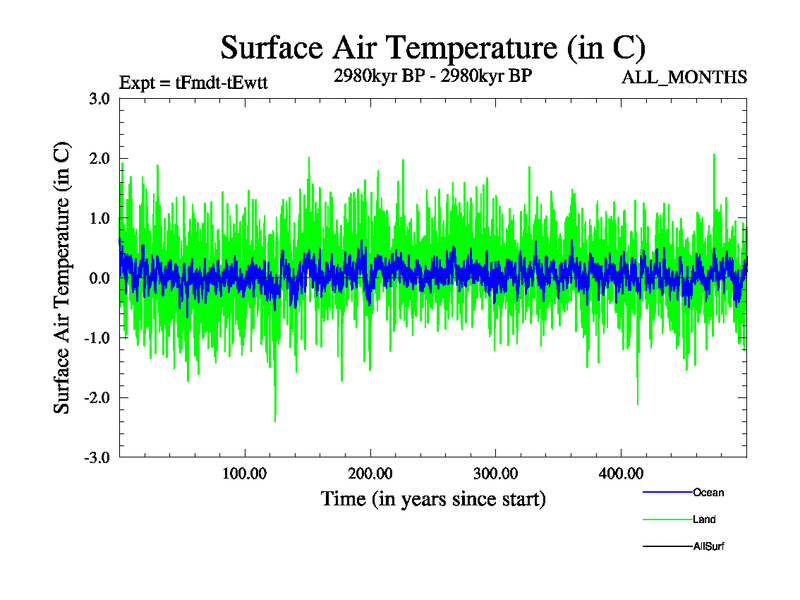 Surface Air Temperature (in C)

Expt = tFmdt-tEwtt

2980kyr BP - 2980kyr BP

ALL_MONTHS

Surface Air Temperature (in C)

3.0
2.0
1.0
0.0
-1.0
-2.0
-3.0

100.00
200.00
300.00
400.00

Time (in years since start)

Ocean
Land
AllSurf